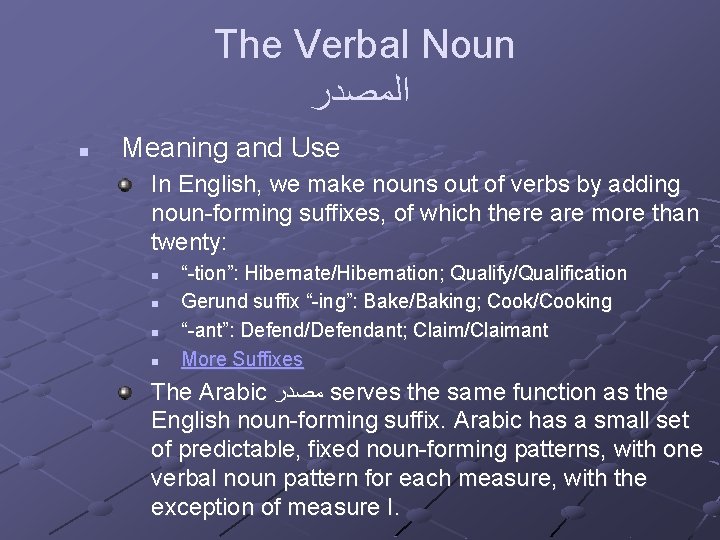 The Verbal Noun
المصدر

Meaning and Use

In English, we make nouns out of verbs by adding noun-forming suffixes, of which there are more than twenty:

“-tion”: Hibernate/Hibernation; Qualify/Qualification

Gerund suffix “-ing”: Bake/Baking; Cook/Cooking

“-ant”: Defend/Defendant; Claim/Claimant

More Suffixes

The Arabic مصدر serves the same function as the English noun-forming suffix. Arabic has a small set of predictable, fixed noun-forming patterns, with one verbal noun pattern for each measure, with the exception of measure I.